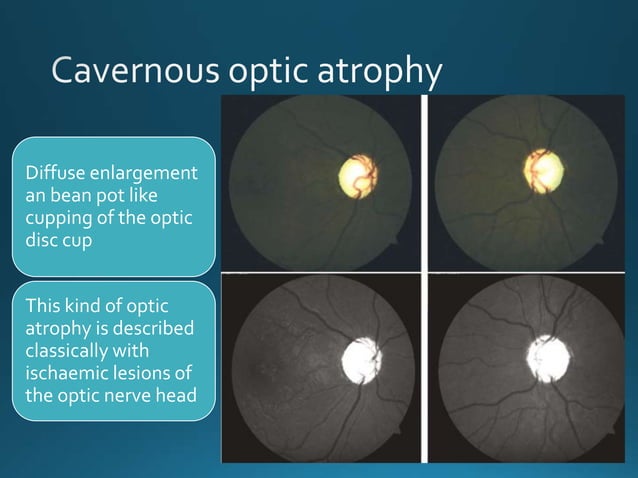 Cavernous optic atrophy

Diffuse enlargement an bean pot like cupping of the optic disc cup

This kind of optic atrophy is described classically with ischaemic lesions of the optic nerve head